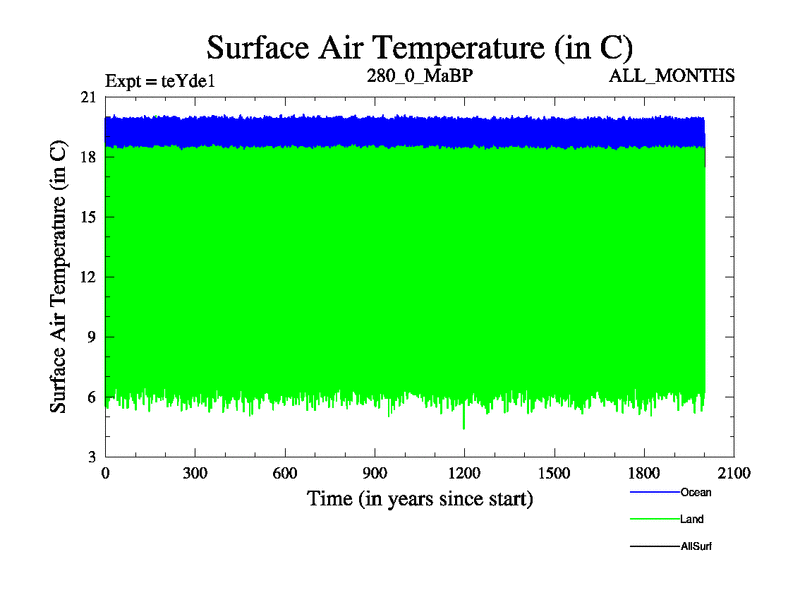 Surface Air Temperature (in C)

Expt = teYde1

280_0_MaBP

ALL_MONTHS

Surface Air Temperature (in C)

21
18
15
12
9
6
3

0 300 600 900 1200 1500 1800 2100

Time (in years since start)

Ocean
Land
AllSurf